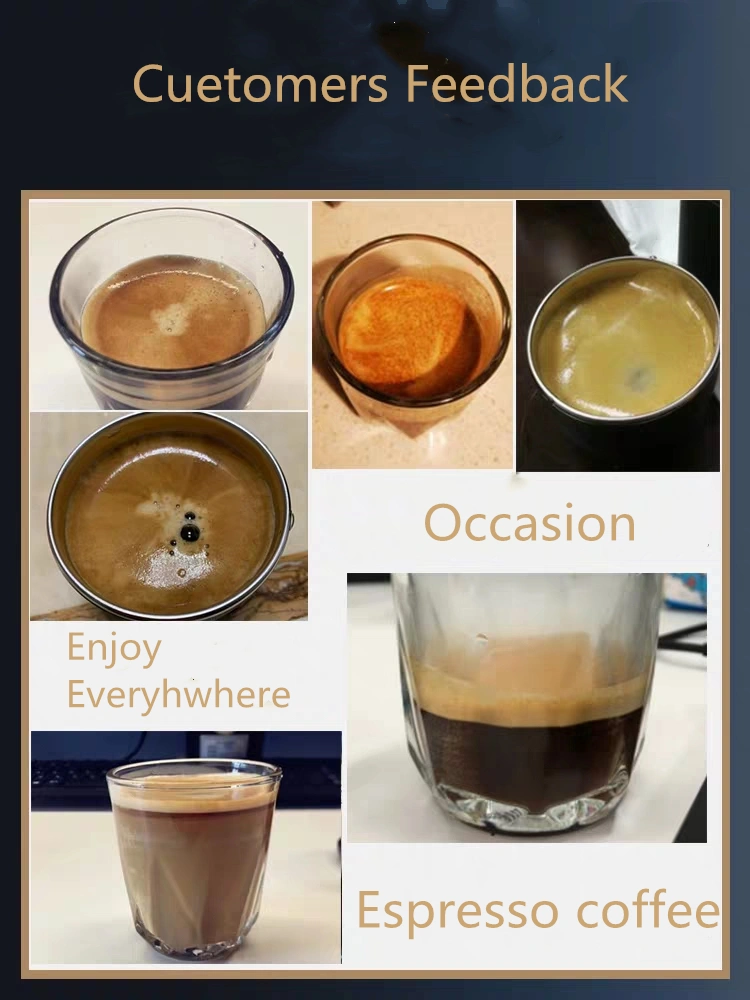 Cuetomers Feedback

Occasion

Enjoy Everyhwhere

Espresso coffee